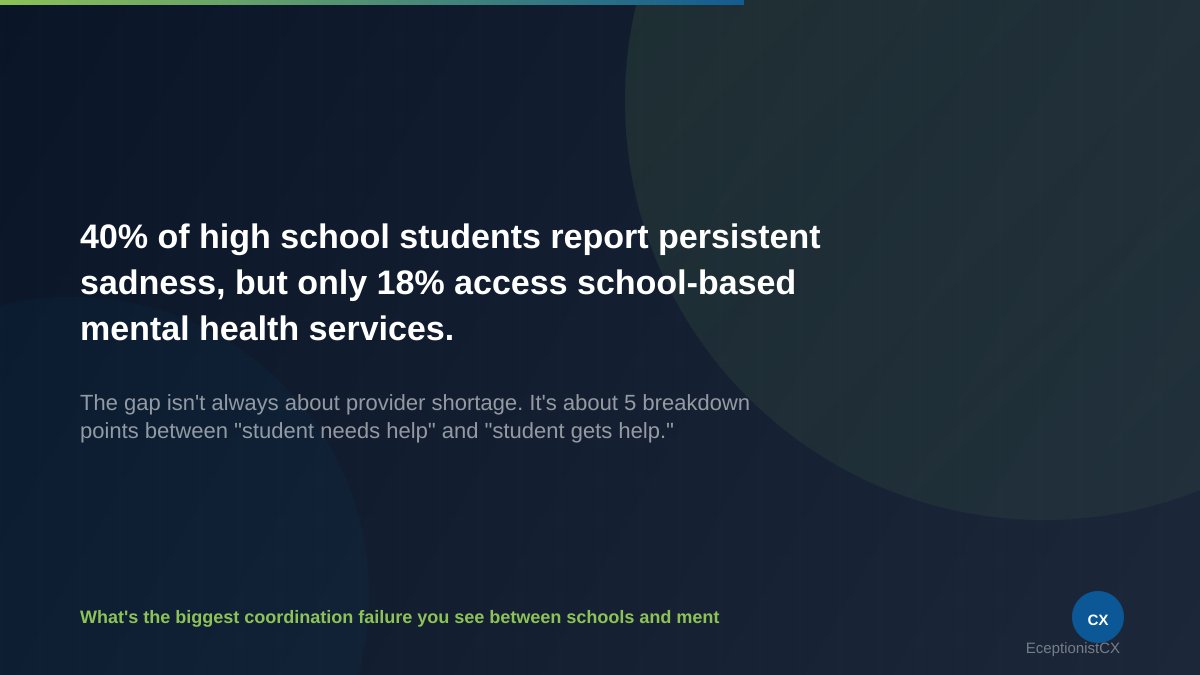 40% of high school students report persistent sadness, but only 18% access school-based mental health services.

The gap isn't always about provider shortage. It's about 5 breakdown points between "student needs help" and "student gets help."

What's the biggest coordination failure you see between schools and ment

CX

EceptionistCX